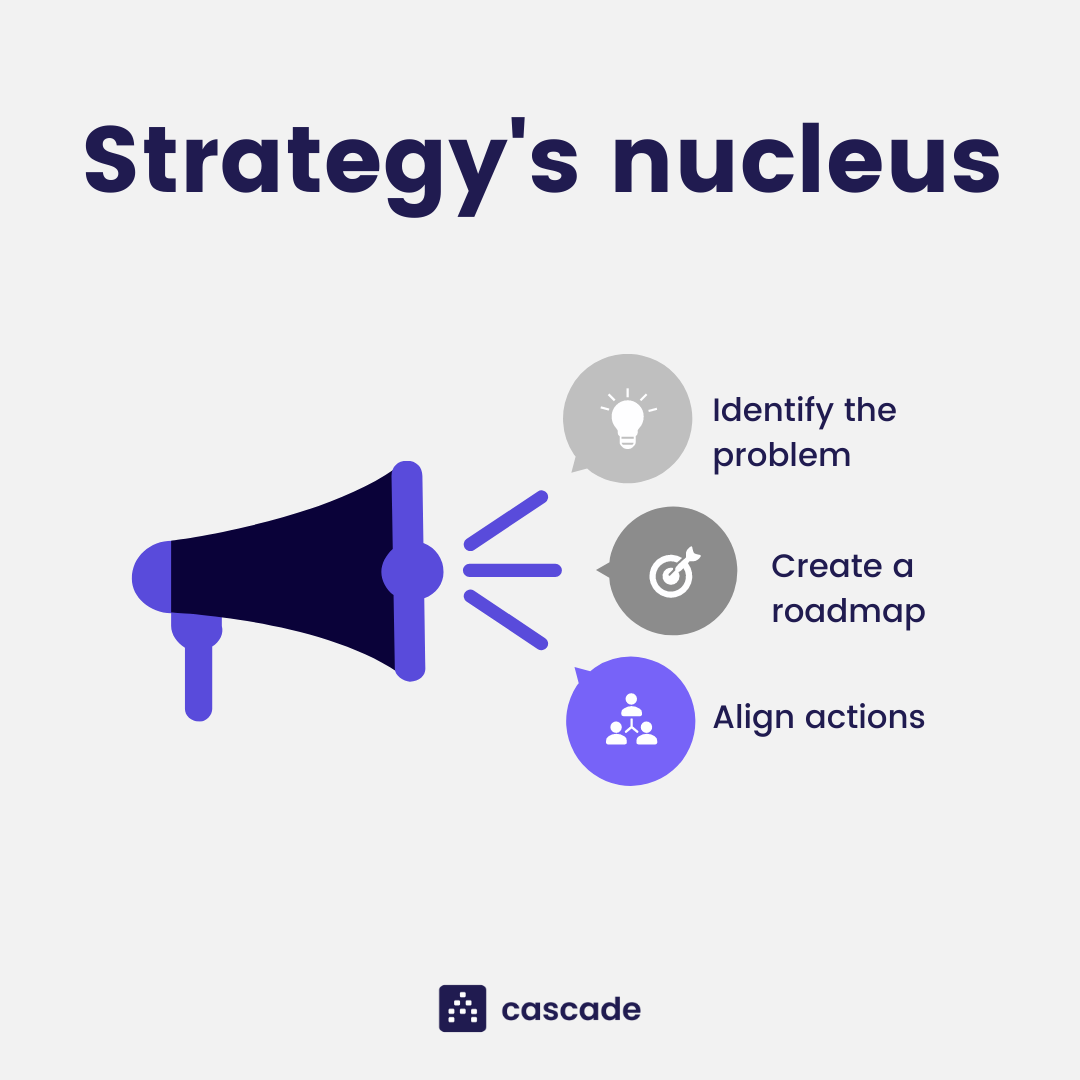 Strategy's nucleus

Identify the problem

Create a roadmap

Align actions

cascade